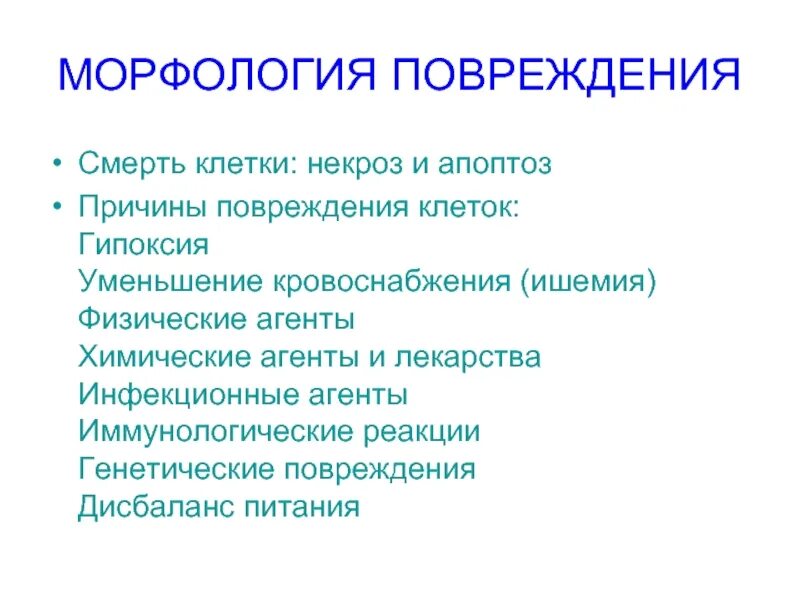 МОРФОЛОГИЯ ПОВРЕЖДЕНИЯ

• Смерть клетки: некроз и апоптоз
• Причины повреждения клеток:
Гипоксия
Уменьшение кровоснабжения (ишемия)
Физические агенты
Химические агенты и лекарства
Инфекционные агенты
Иммунологические реакции
Генетические повреждения
Дисбаланс питания